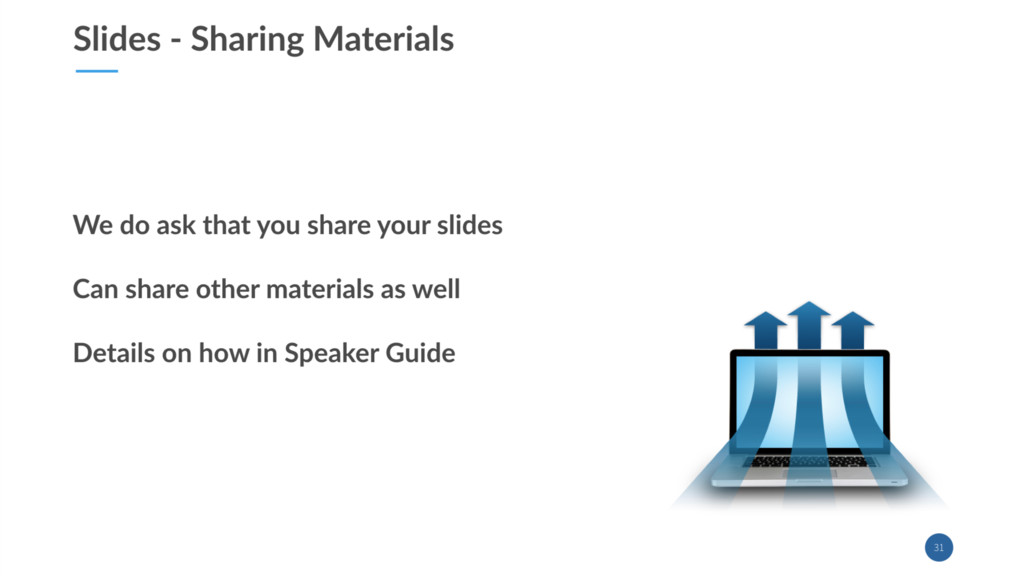 Slides - Sharing Materials

We do ask that you share your slides

Can share other materials as well

Details on how in Speaker Guide

31